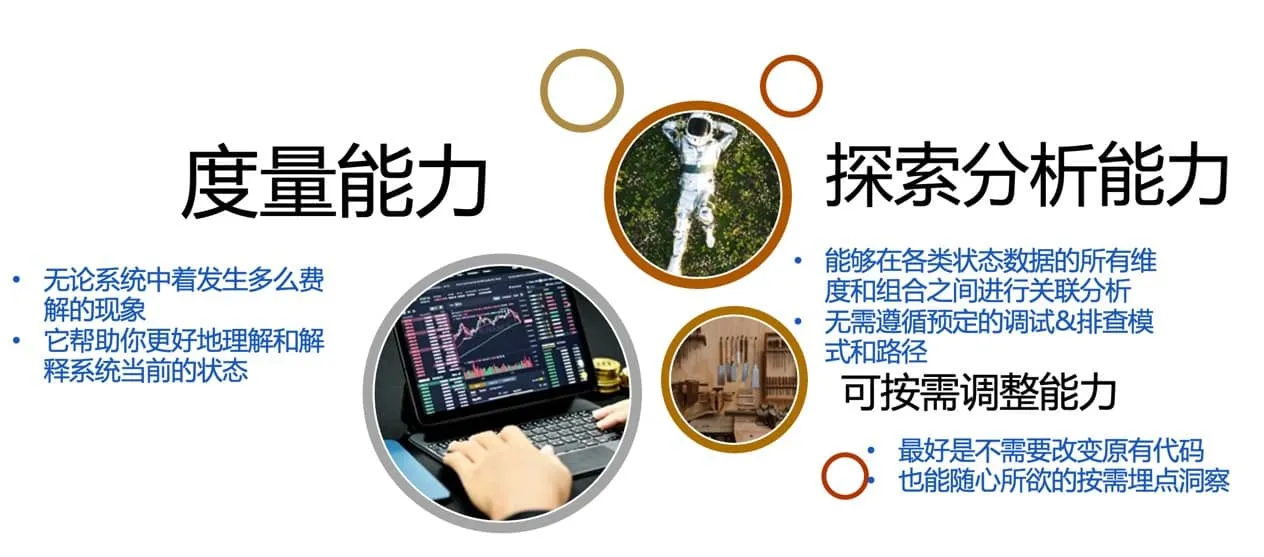 度量能力

• 无论系统中着发生多么费解的现象
• 它帮助你更好地理解和解释系统当前的状态

探索分析能力

• 能够在各类状态数据的所有维度和组合之间进行关联分析
• 无需遵循预定的调试&排查模式和路径

可按需调整能力

• 最好是不需要改变原有代码
• 也能随心所欲的按需埋点洞察